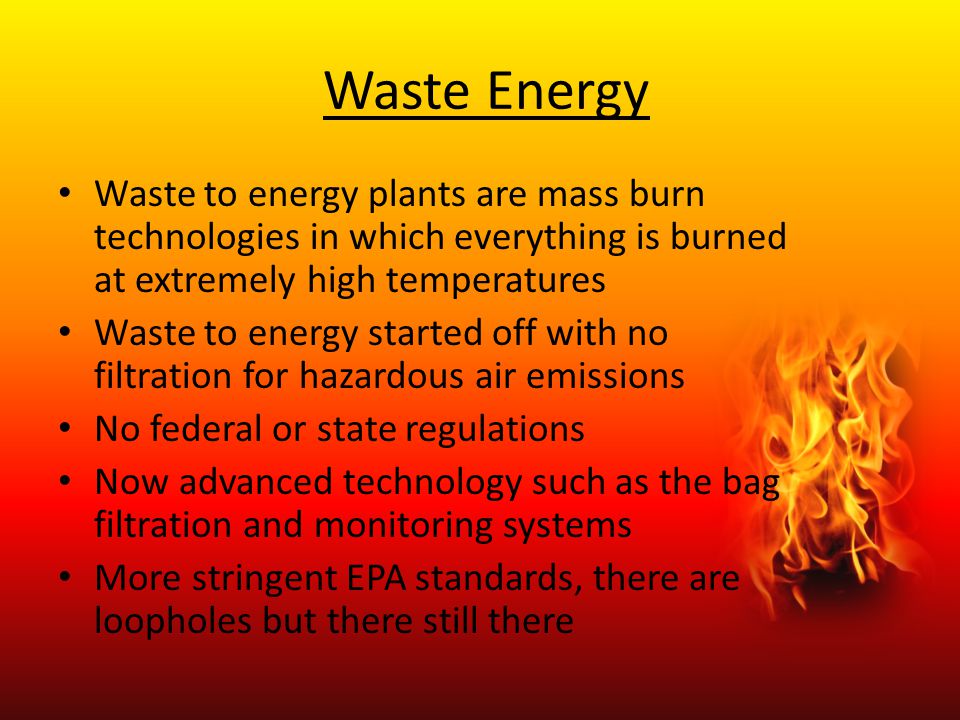 Waste Energy

• Waste to energy plants are mass burn technologies in which everything is burned at extremely high temperatures
• Waste to energy started off with no filtration for hazardous air emissions
• No federal or state regulations
• Now advanced technology such as the bag filtration and monitoring systems
• More stringent EPA standards, there are loopholes but there still there